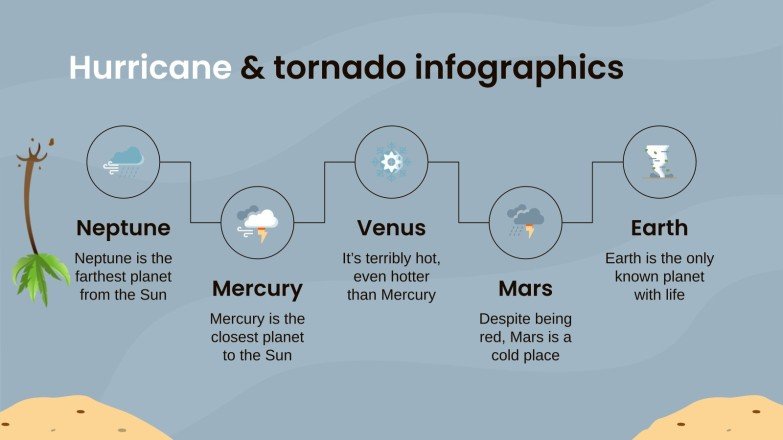 Hurricane & tornado infographics

Neptune
Neptune is the farthest planet from the Sun

Mercury
Mercury is the closest planet to the Sun

Venus
It's terribly hot, even hotter than Mercury

Mars
Despite being red, Mars is a cold place

Earth
Earth is the only known planet with life